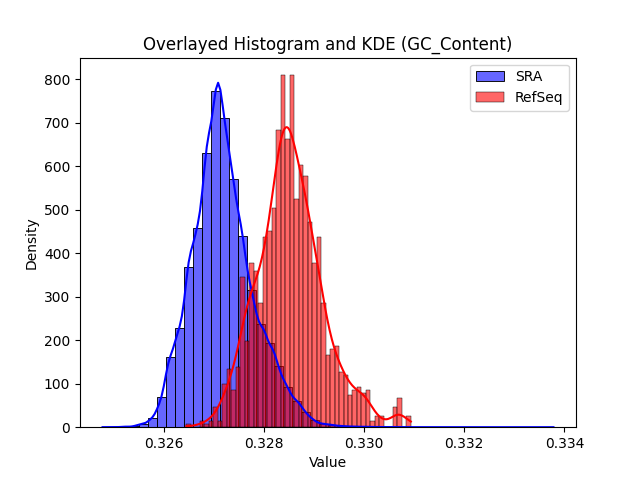 Overlayed Histogram and KDE (GC_Content)

SRA
RefSeq

Density

800
700
600
500
400
300
200
100
0

0.326
0.328
0.330
0.332
0.334

Value